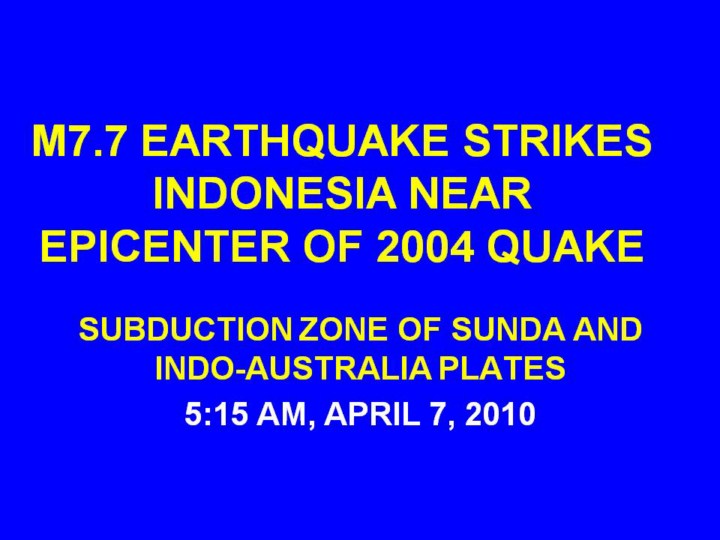 M7.7 EARTHQUAKE STRIKES INDONESIA NEAR EPICENTER OF 2004 QUAKE

SUBDUCTION ZONE OF SUNDA AND INDO-AUSTRALIA PLATES

5:15 AM, APRIL 7, 2010